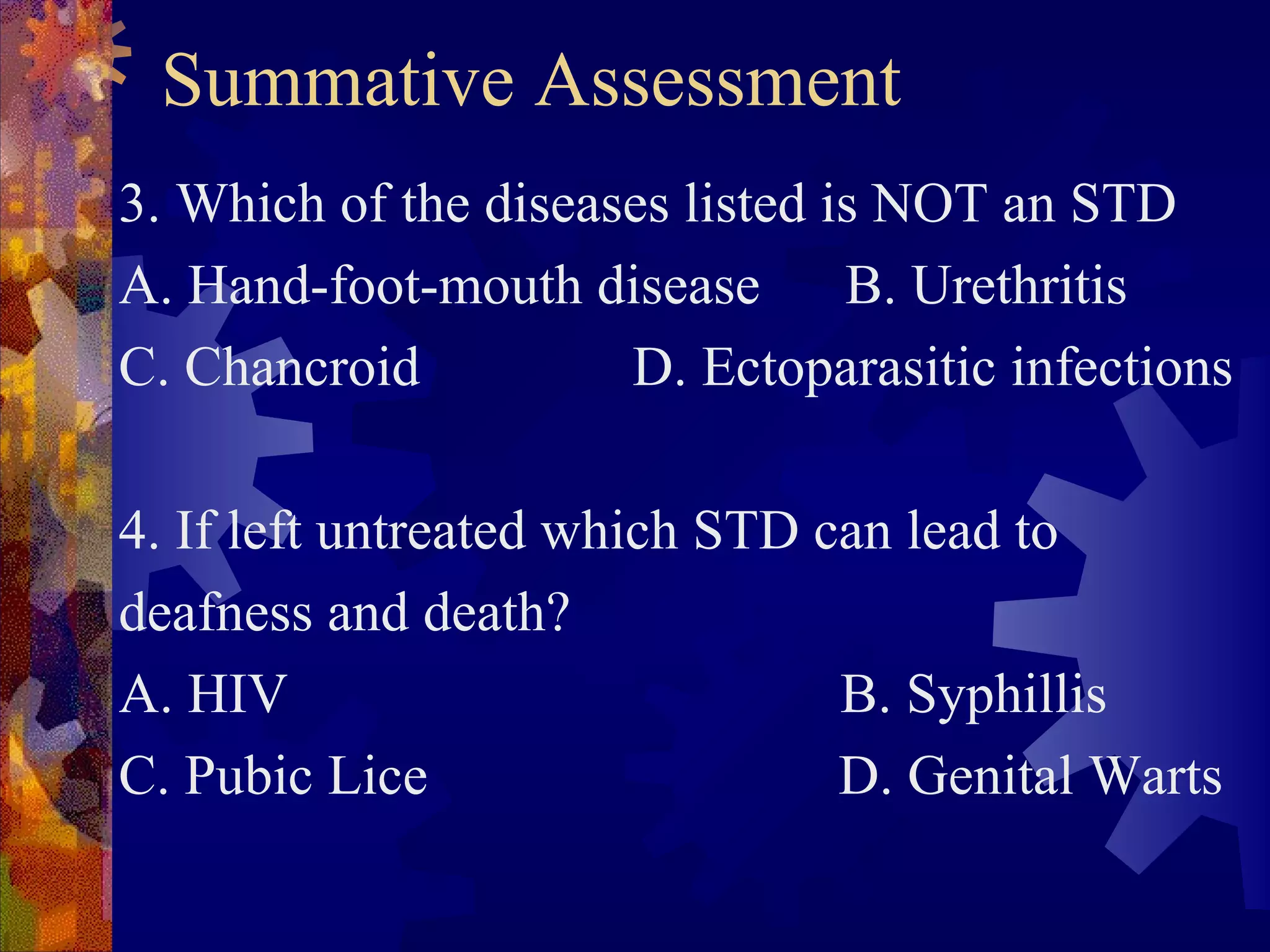 Summative Assessment

3. Which of the diseases listed is NOT an STD
A. Hand-foot-mouth disease B. Urethritis
C. Chancroid D. Ectoparasitic infections

4. If left untreated which STD can lead to deafness and death?
A. HIV B. Syphillis
C. Pubic Lice D. Genital Warts